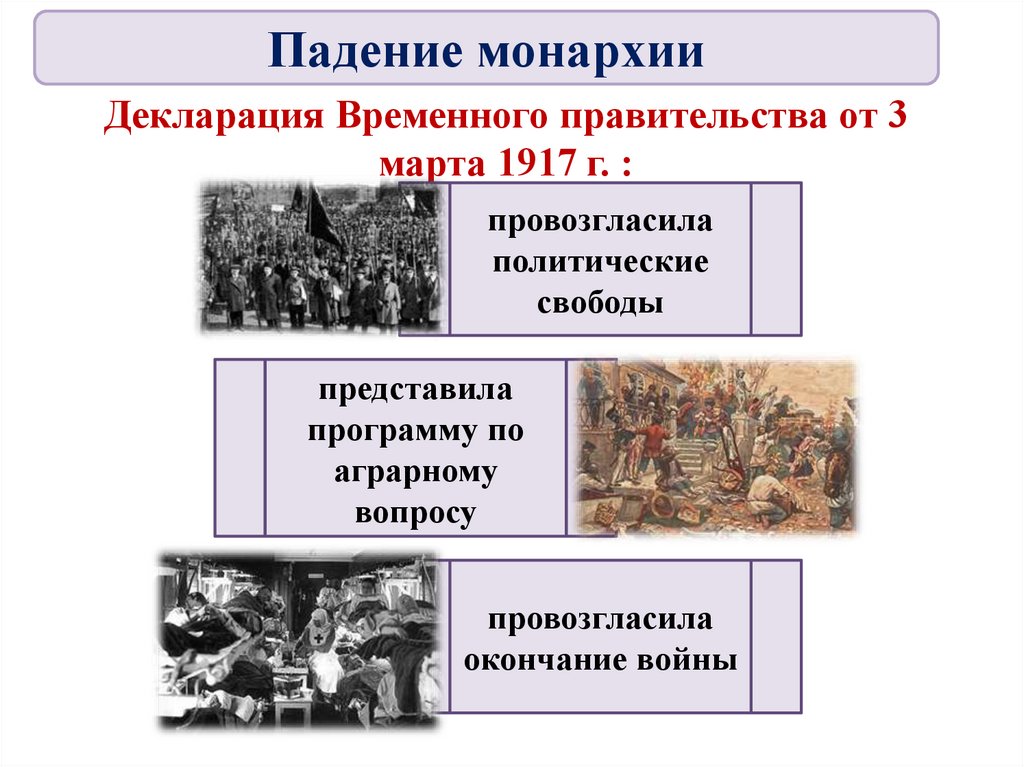 Падение монархии

Декларация Временного правительства от 3 марта 1917 г. :

провозгласила политические свободы

представила программу по аграрному вопросу

провозгласила окончание войны